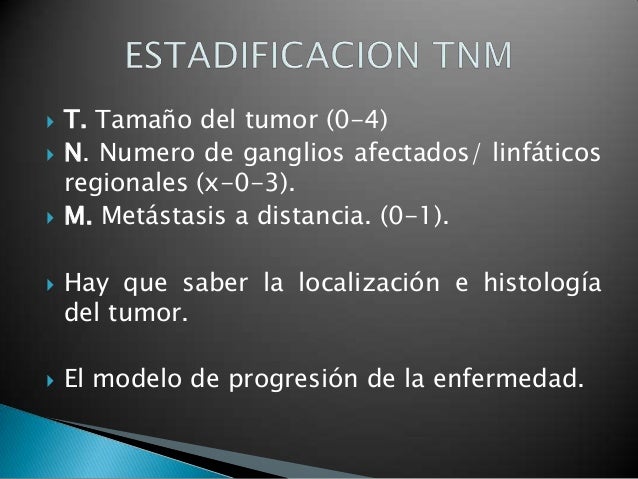 ESTADIFICACION TNM

T. Tamaño del tumor (0-4)

N. Numero de ganglios afectados/ linfáticos regionales (x-0-3).

M. Metástasis a distancia. (0-1).

Hay que saber la localización e histología del tumor.

El modelo de progresión de la enfermedad.